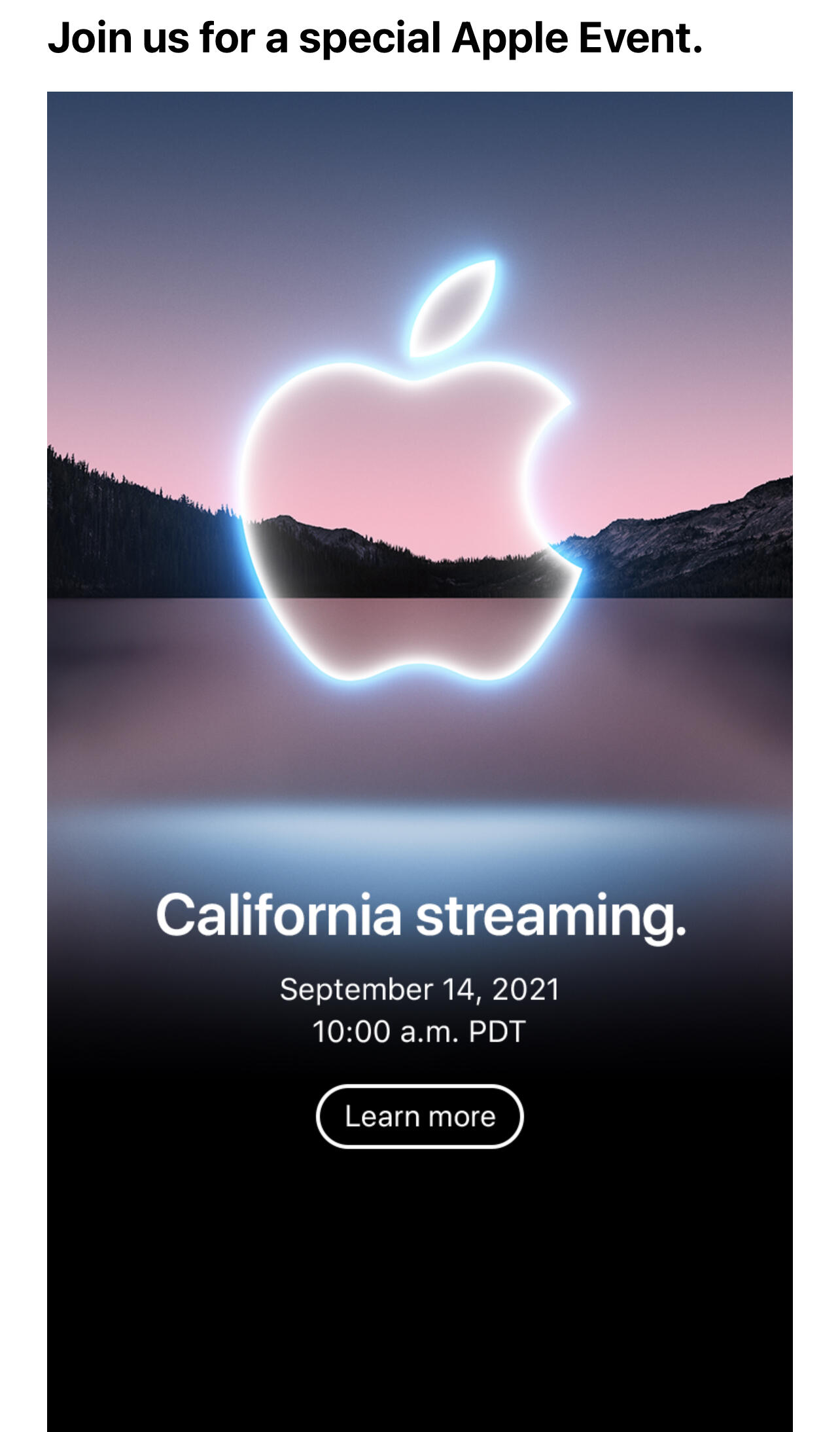 Join us for a special Apple Event.

California streaming.

September 14, 2021
10:00 a.m. PDT

Learn more